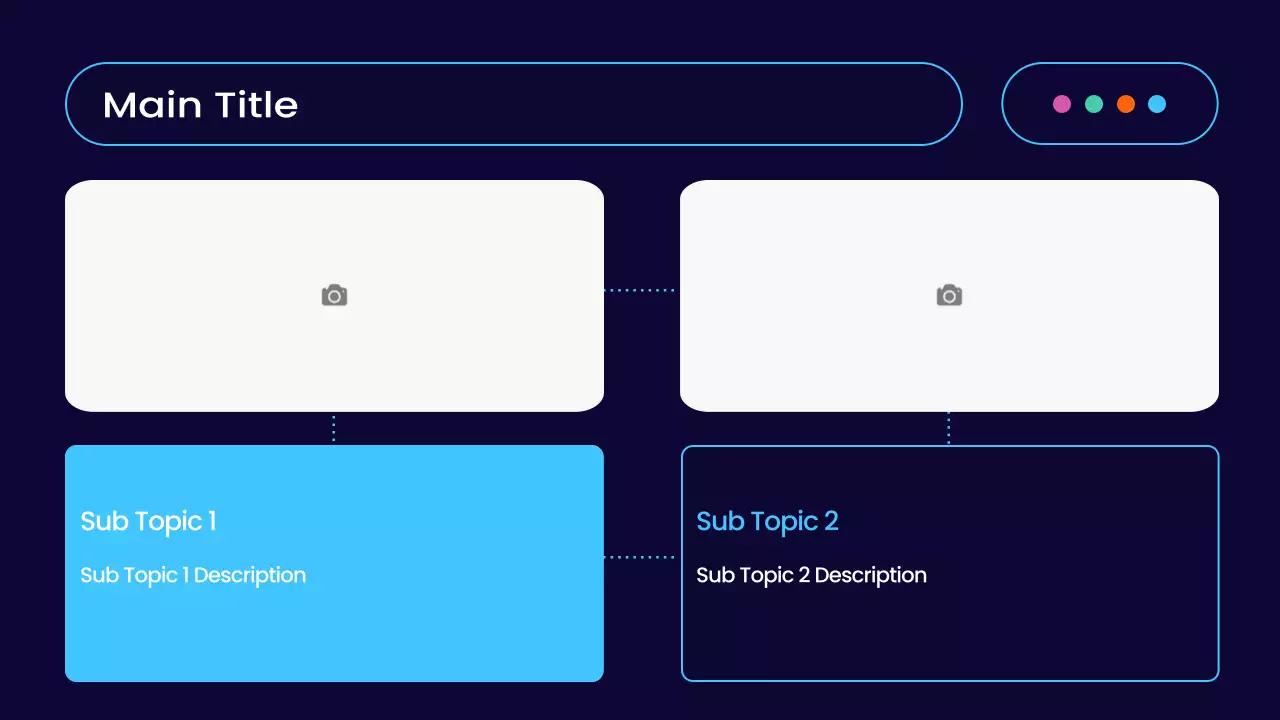 Main Title

Sub Topic 1

Sub Topic 1 Description

Sub Topic 2

Sub Topic 2 Description